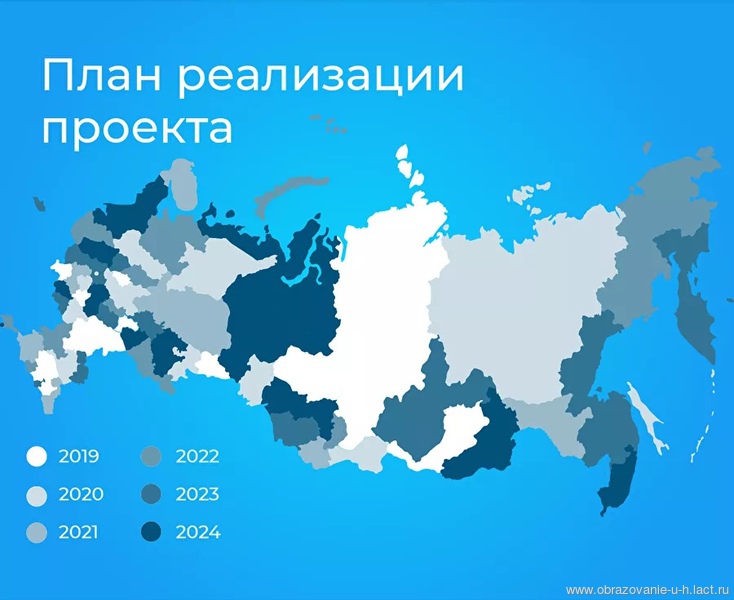 План реализации проекта

2019
2020
2021
2022
2023
2024

www.obrazovanie-u-h.lact.ru